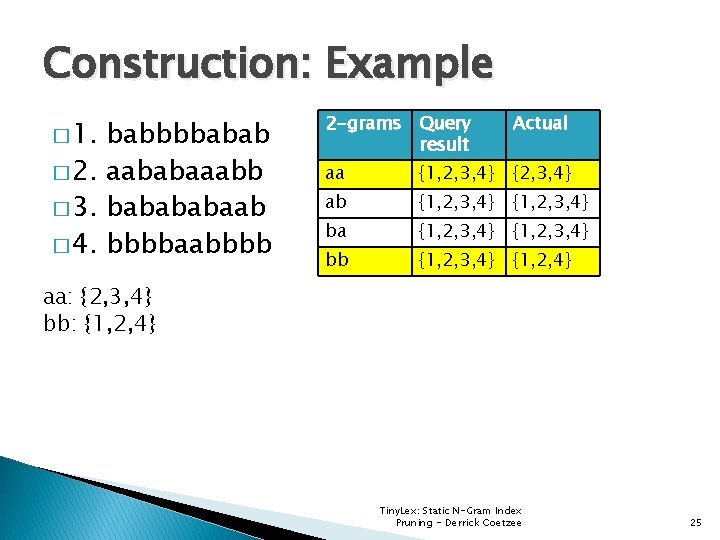 Construction: Example

□ 1. babbbbabab
□ 2. aababaaabb
□ 3. babababaab
□ 4. bbbbaabbbb

| 2-grams | Query result | Actual |
|---|---|---|
| aa | {1,2,3,4} | {2,3,4} |
| ab | {1,2,3,4} | {1,2,3,4} |
| ba | {1,2,3,4} | {1,2,3,4} |
| bb | {1,2,3,4} | {1,2,4} |

aa: {2,3,4}
bb: {1,2,4}

TinyLex: Static N-Gram Index Pruning - Derrick Coetzee

25